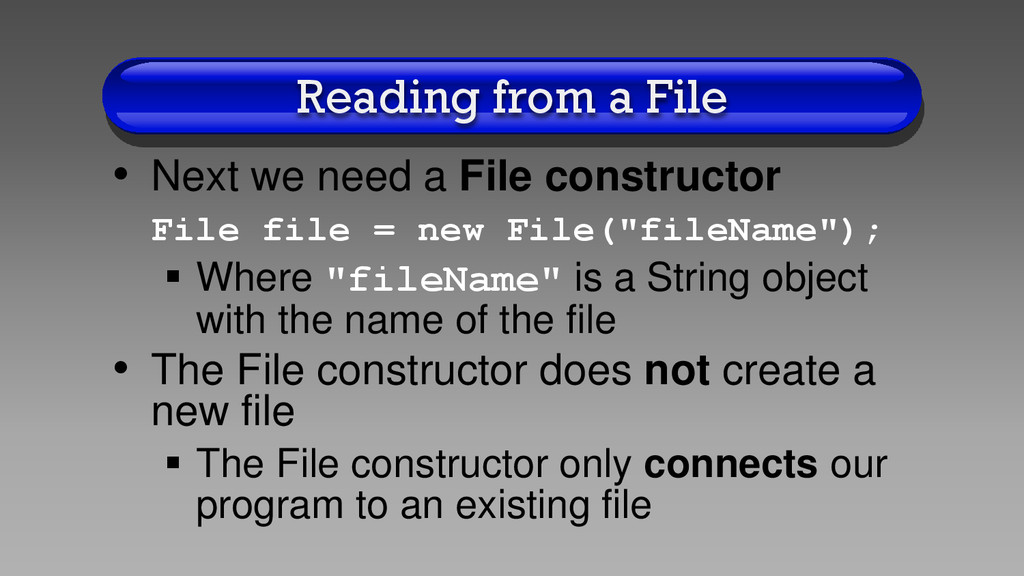 Reading from a File

• Next we need a File constructor

File file = new File("fileName");

▪ Where "fileName" is a String object with the name of the file

• The File constructor does not create a new file

▪ The File constructor only connects our program to an existing file